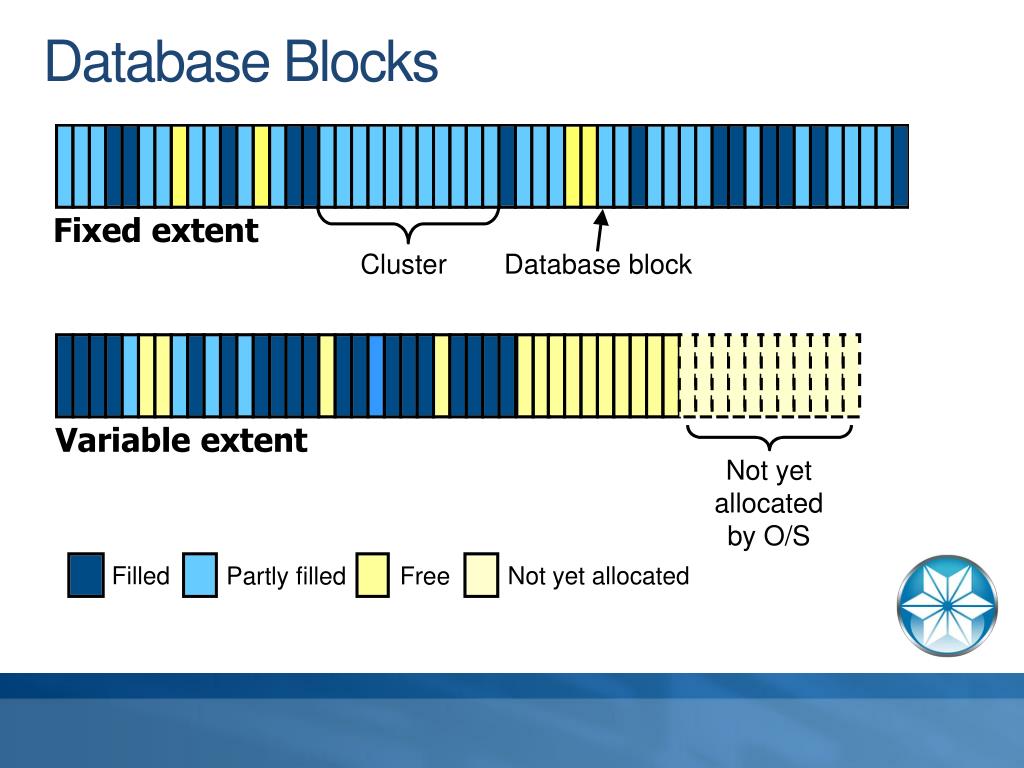 Database Blocks

Fixed extent

Cluster

Database block

Variable extent

Not yet allocated by O/S

Filled

Partly filled

Free

Not yet allocated